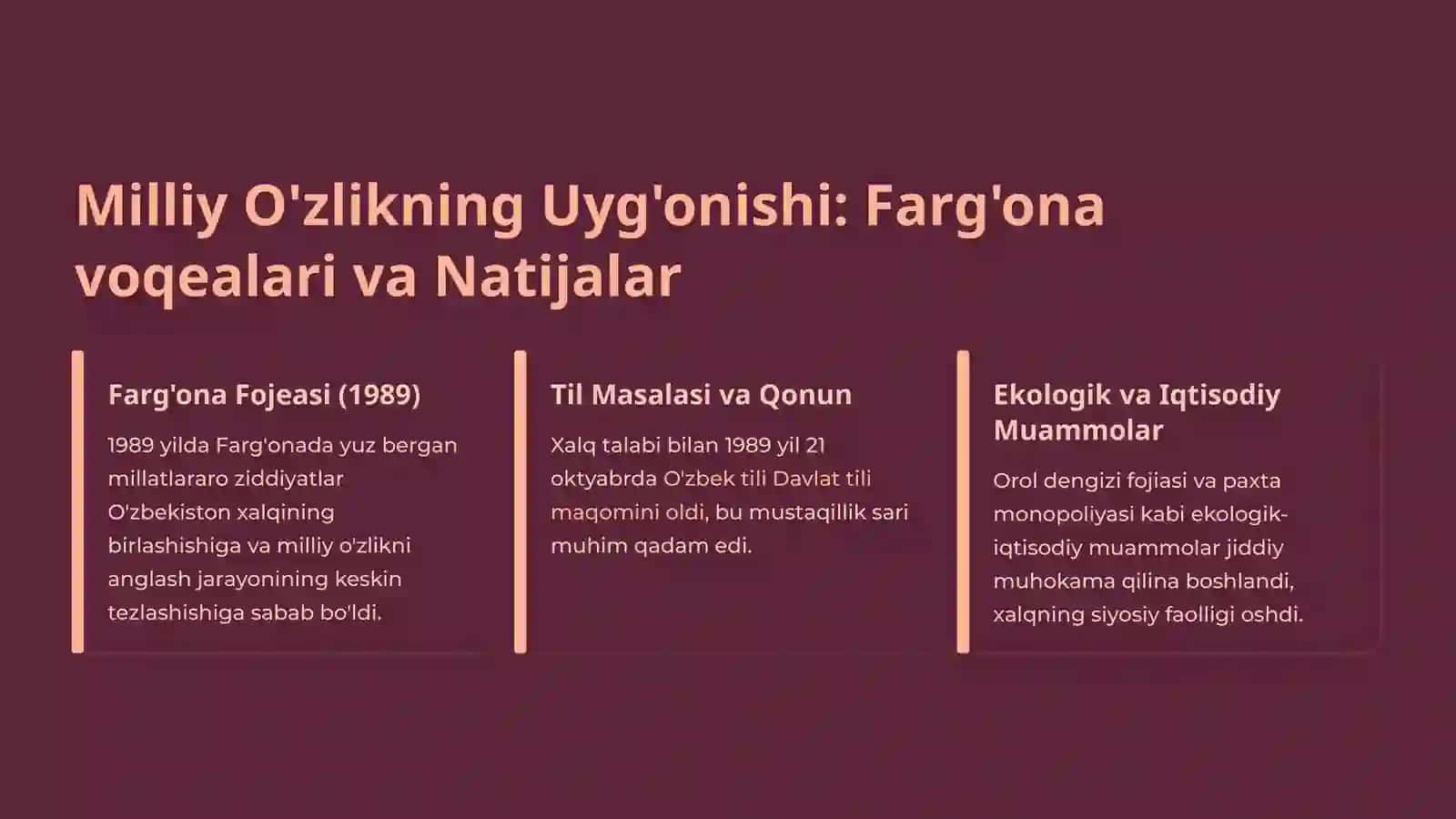 Milliy O'zlikning Uyg'onishi: Farg'ona voqealari va Natijalar

Farg'ona Fojeasi (1989)

1989 yilda Farg'onada yuz bergan millatlararo ziddiyatlar O'zbekiston xalqining birlashishiga va milliy o'zlikni anglash jarayonining keskin tezlashishiga sabab bo'ldi.

Til Masalasi va Qonun

Xalq talabi bilan 1989 yil 21 oktyabrda O'zbek tili Davlat tili maqomini oldi, bu mustaqillik sari muhim qadam edi.

Ekologik va Iqtisodiy Muammolar

Orol dengizi fojiasi va paxta monopoliyasi kabi ekologik-iqtisodiy muammolar jiddiy muhokama qilina boshlandi, xalqning siyosiy faolligi oshdi.